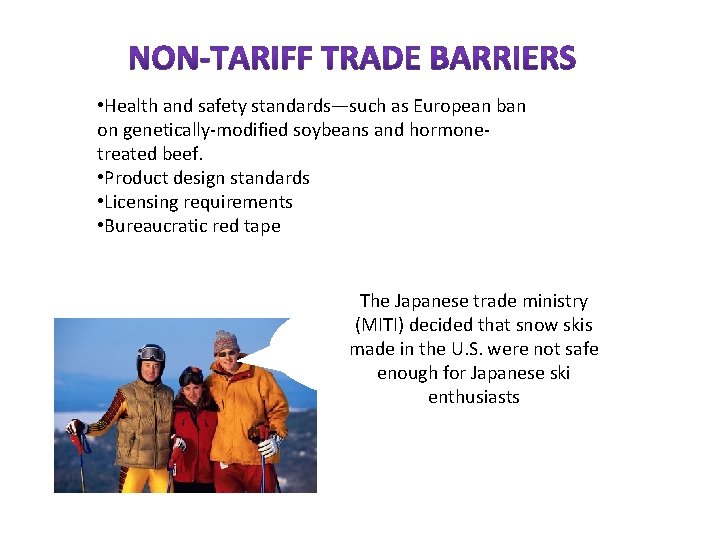 NON-TARIFF TRADE BARRIERS

•Health and safety standards—such as European ban on genetically-modified soybeans and hormone-treated beef.
•Product design standards
•Licensing requirements
•Bureaucratic red tape

The Japanese trade ministry (MITI) decided that snow skis made in the U.S. were not safe enough for Japanese ski enthusiasts